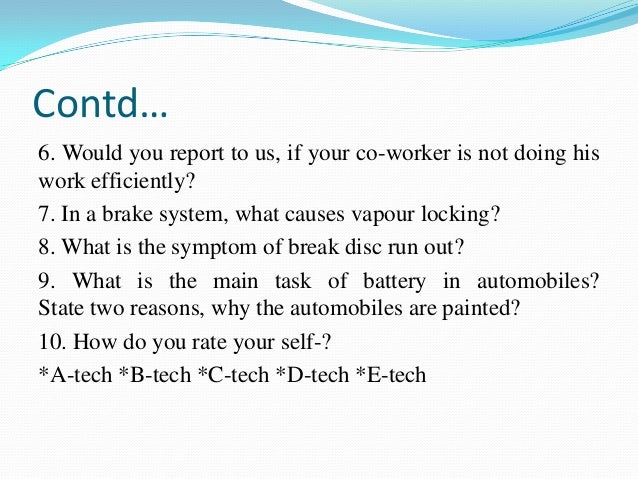 Contd…

6. Would you report to us, if your co-worker is not doing his work efficiently?

7. In a brake system, what causes vapour locking?

8. What is the symptom of break disc run out?

9. What is the main task of battery in automobiles? State two reasons, why the automobiles are painted?

10. How do you rate your self-?

*A-tech *B-tech *C-tech *D-tech *E-tech